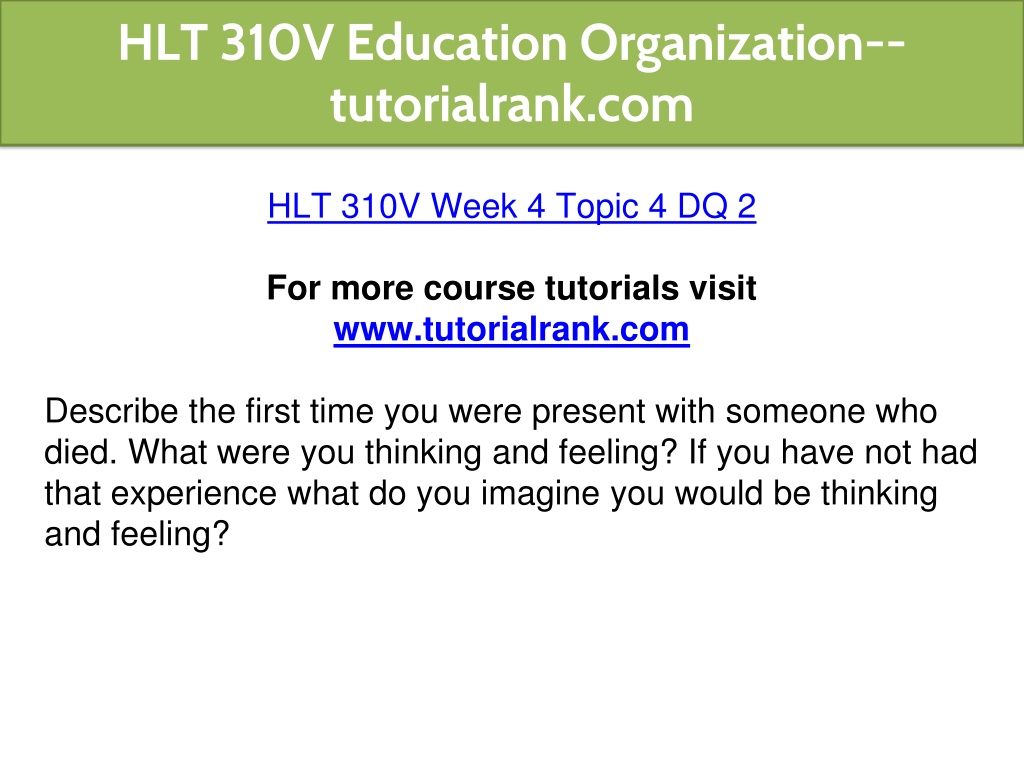 HLT 310V Education Organization--tutorialrank.com

HLT 310V Week 4 Topic 4 DQ 2

For more course tutorials visit
www.tutorialrank.com

Describe the first time you were present with someone who died. What were you thinking and feeling? If you have not had that experience what do you imagine you would be thinking and feeling?